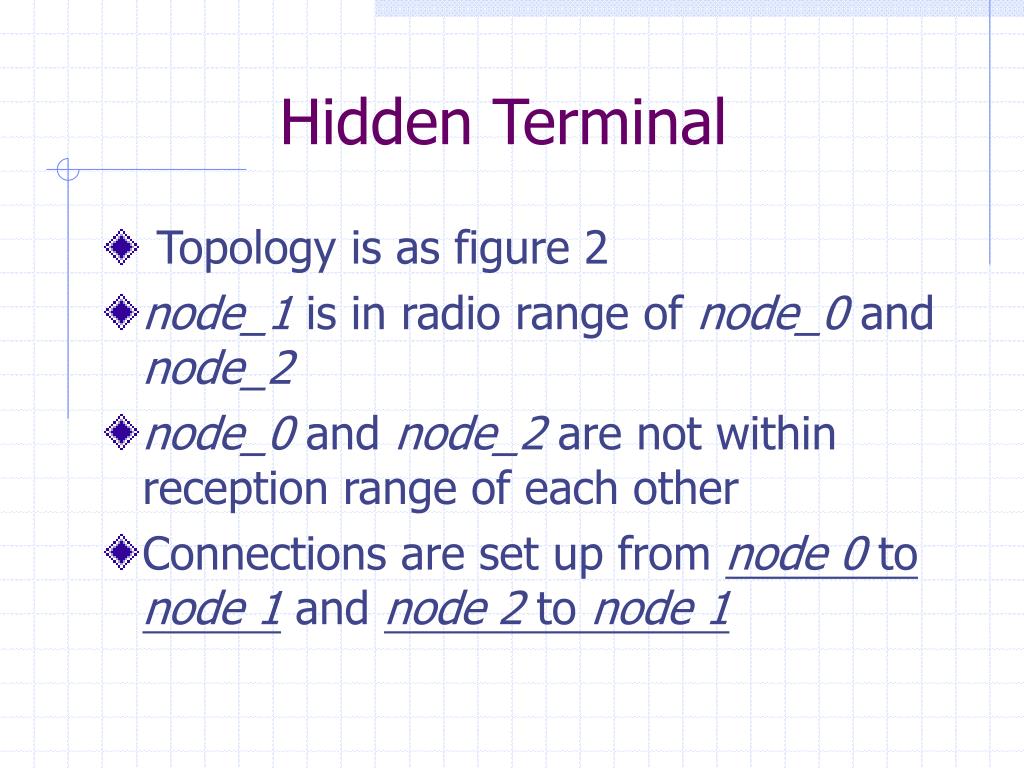 Hidden Terminal

Topology is as figure 2

node_1 is in radio range of node_0 and node_2

node_0 and node_2 are not within reception range of each other

Connections are set up from node 0 to node 1 and node 2 to node 1